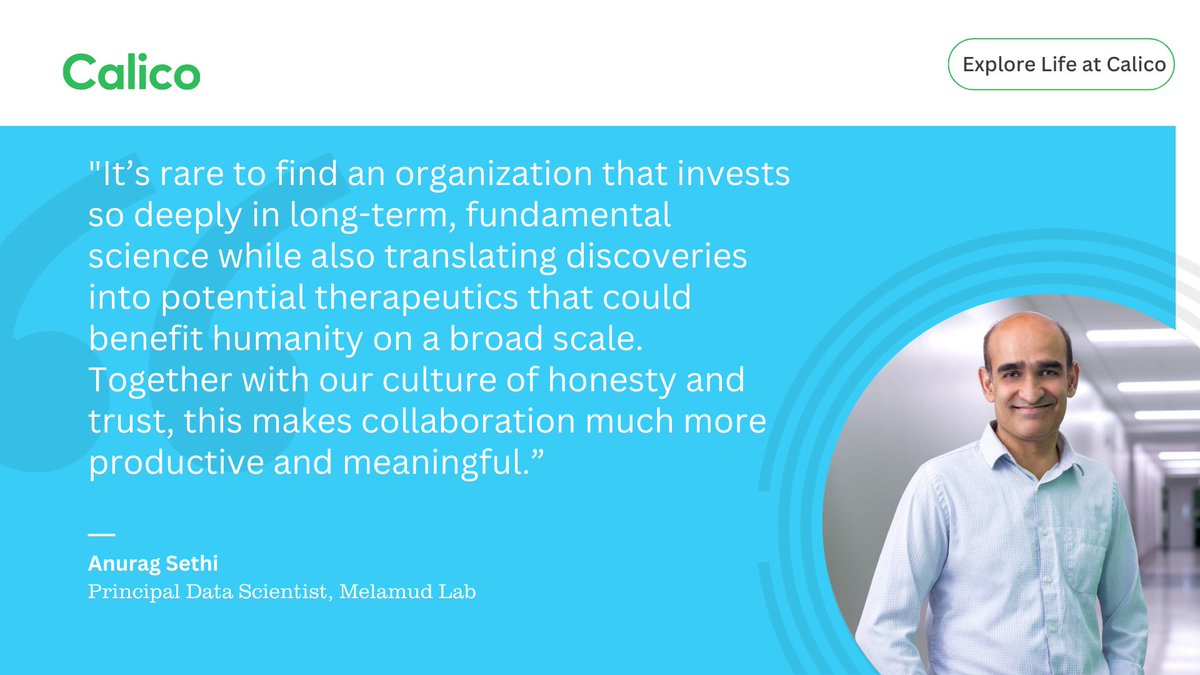 Calico

Explore Life at Calico

"It’s rare to find an organization that invests so deeply in long-term, fundamental science while also translating discoveries into potential therapeutics that could benefit humanity on a broad scale. Together with our culture of honesty and trust, this makes collaboration much more productive and meaningful.”

—
Anurag Sethi
Principal Data Scientist, Melamud Lab